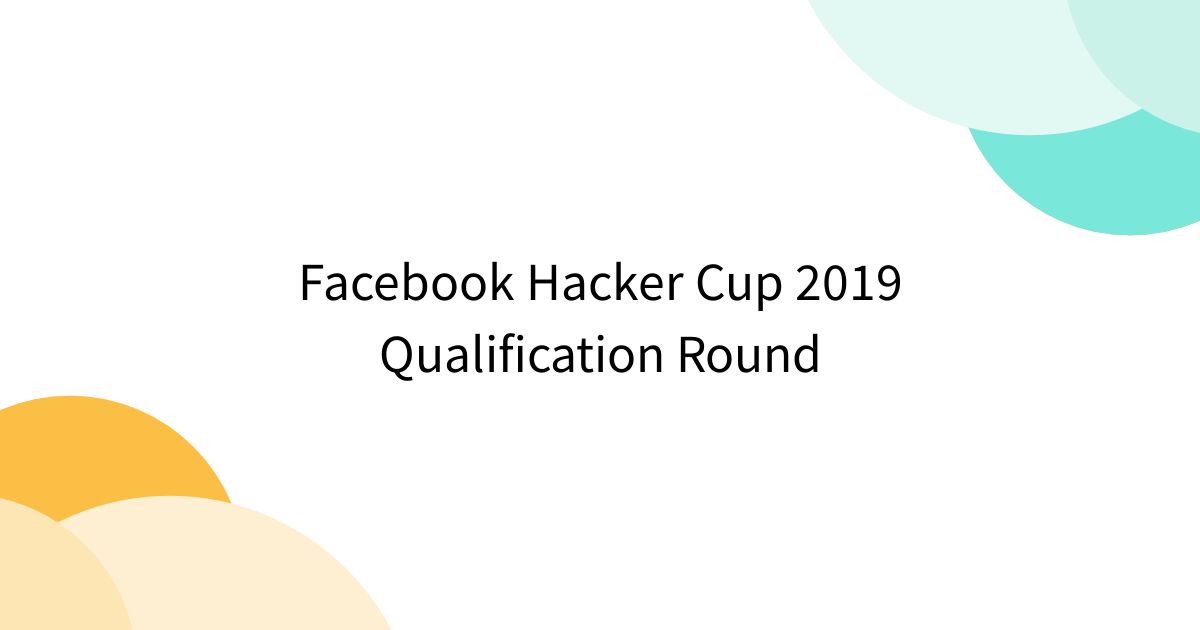 Facebook Hacker Cup 2019
Qualification Round